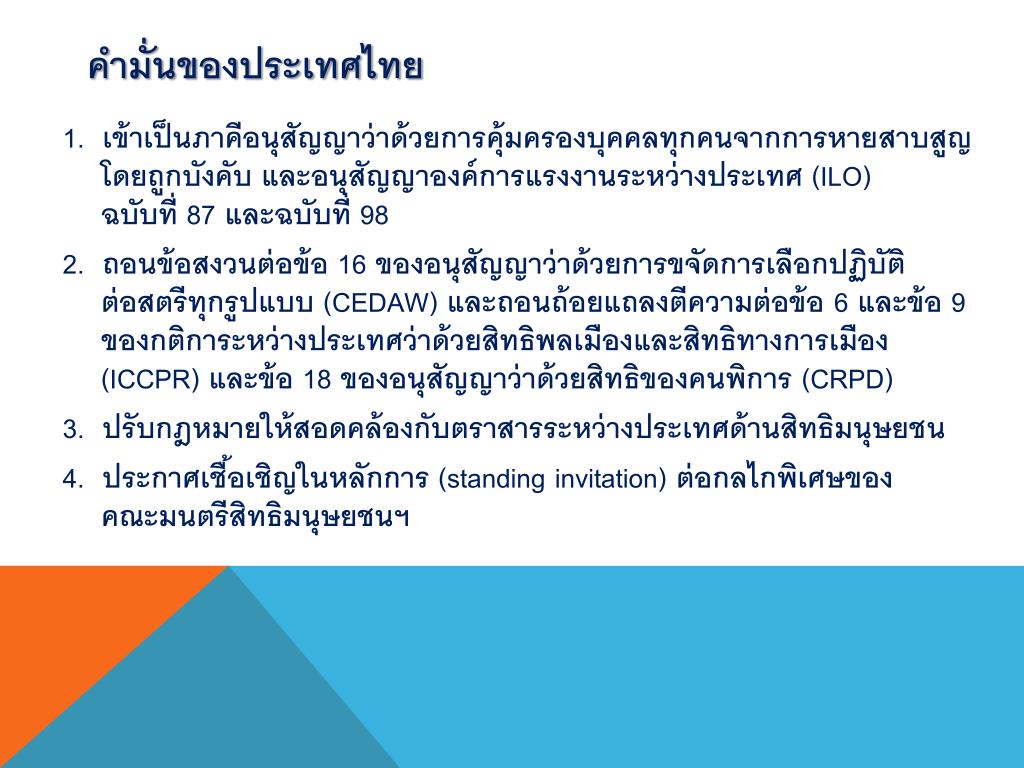 คำมั่นของประเทศไทย

1. เข้าเป็นภาคีอนุสัญญาว่าด้วยการคุ้มครองบุคคลทุกคนจากการหายสาบสูญโดยถูกบังคับ และอนุสัญญาองค์การแรงงานระหว่างประเทศ (ILO) ฉบับที่ 87 และฉบับที่ 98

2. ถอนข้อสงวนต่อข้อ 16 ของอนุสัญญาว่าด้วยการขจัดการเลือกปฏิบัติต่อสตรีทุกรูปแบบ (CEDAW) และถอนถ้อยแถลงตีความต่อข้อ 6 และข้อ 9 ของกติการะหว่างประเทศว่าด้วยสิทธิพลเมืองและสิทธิทางการเมือง (ICCPR) และข้อ 18 ของอนุสัญญาว่าด้วยสิทธิของคนพิการ (CRPD)

3. ปรับกฎหมายให้สอดคล้องกับตราสารระหว่างประเทศด้านสิทธิมนุษยชน

4. ประกาศเชื้อเชิญในหลักการ (standing invitation) ต่อกลไกพิเศษของคณะมนตรีสิทธิมนุษยชนฯ